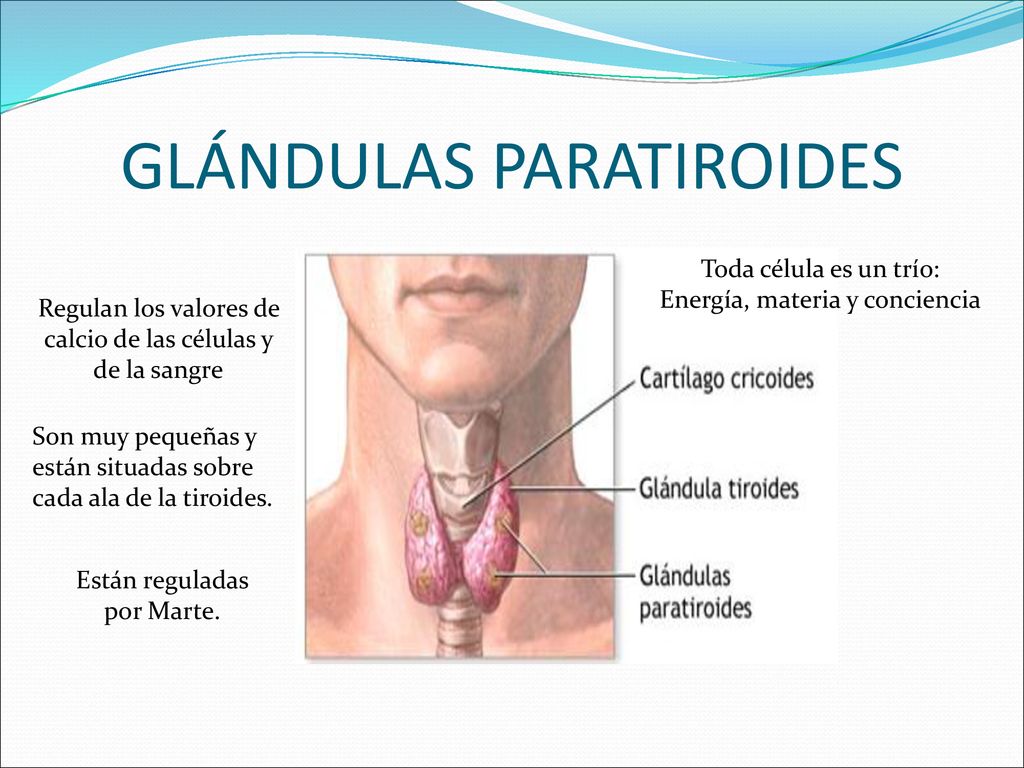 GLÁNDULAS PARATIROIDES

Regulan los valores de calcio de las células y de la sangre

Son muy pequeñas y están situadas sobre cada ala de la tiroides.

Están reguladas por Marte.

Toda célula es un trío: Energía, materia y conciencia

Cartílago cricoides

Glándula tiroides

Glándulas paratiroides